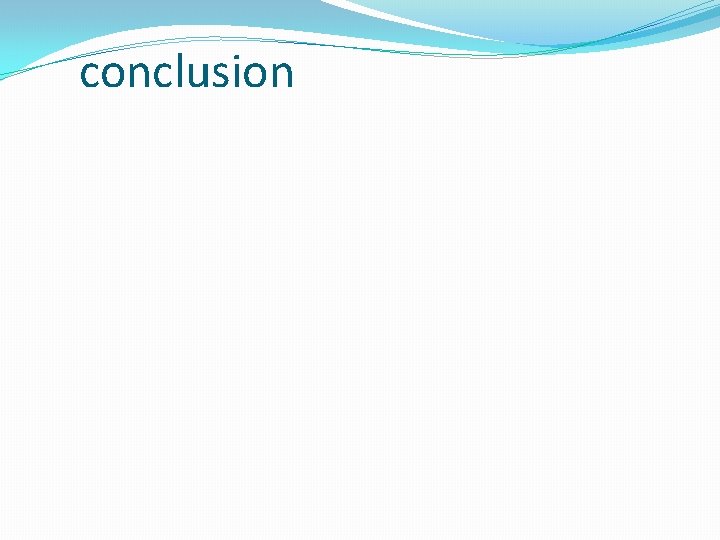 conclusion